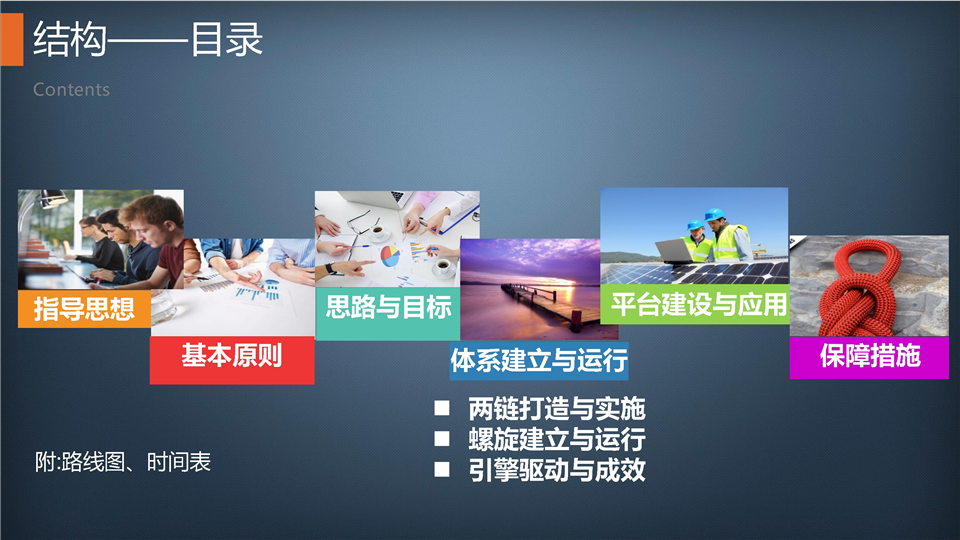 结构——目录

Contents

指导思想

基本原则

思路与目标

体系建立与运行

平台建设与应用

保障措施

■ 两链打造与实施
■ 螺旋建立与运行
■ 引擎驱动与成效

附:路线图、时间表